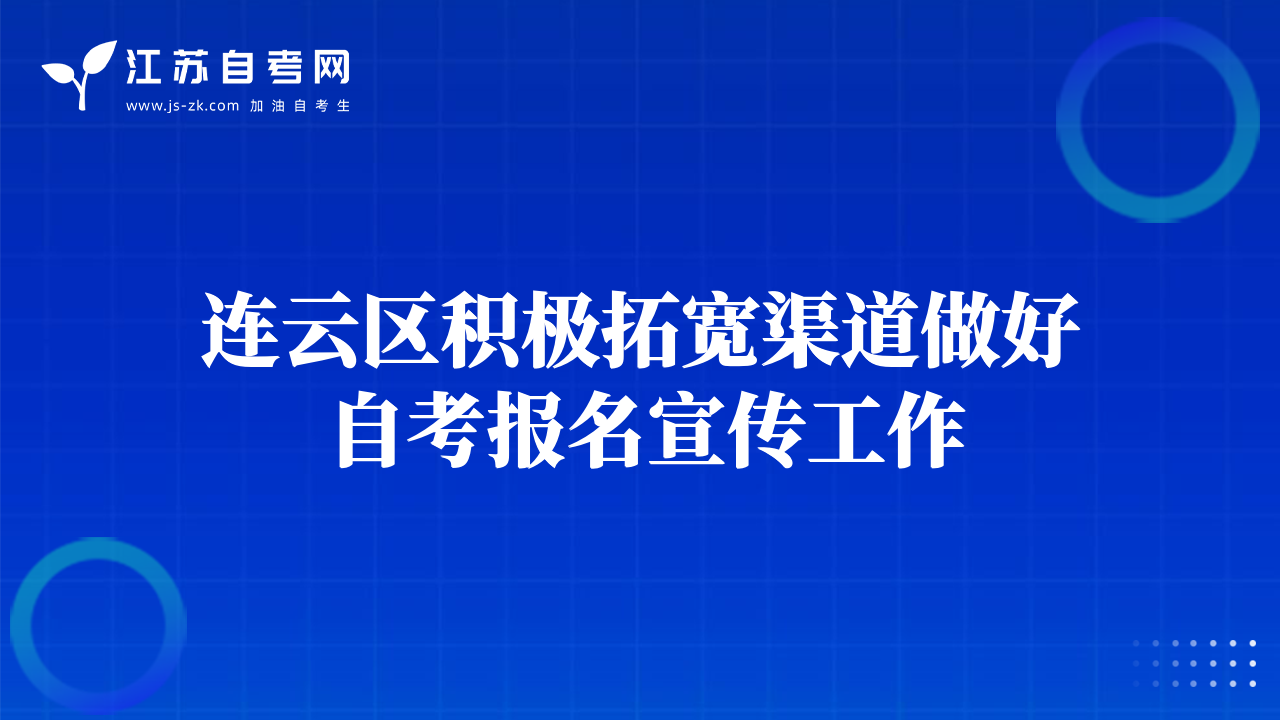 江苏自考网
www.js-zk.com 加油自考生

连云区积极拓宽渠道做好自考报名宣传工作